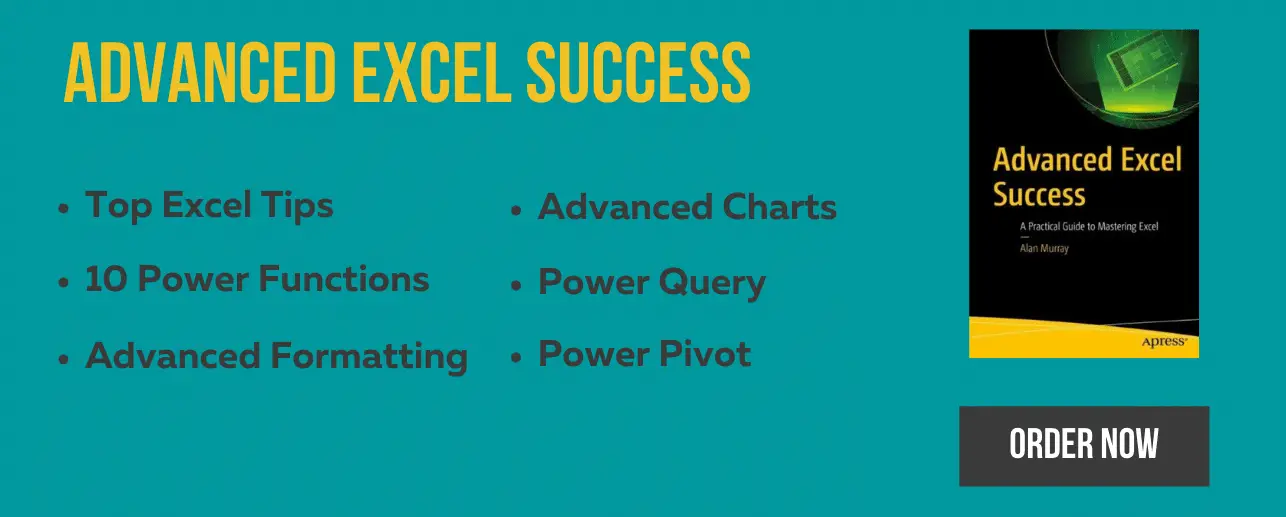 ADVANCED EXCEL SUCCESS

• Top Excel Tips
• 10 Power Functions
• Advanced Formatting

• Advanced Charts
• Power Query
• Power Pivot

Advanced Excel Success

A Practical Guide to Mastering Excel

Alan Murray

Apress®

ORDER NOW